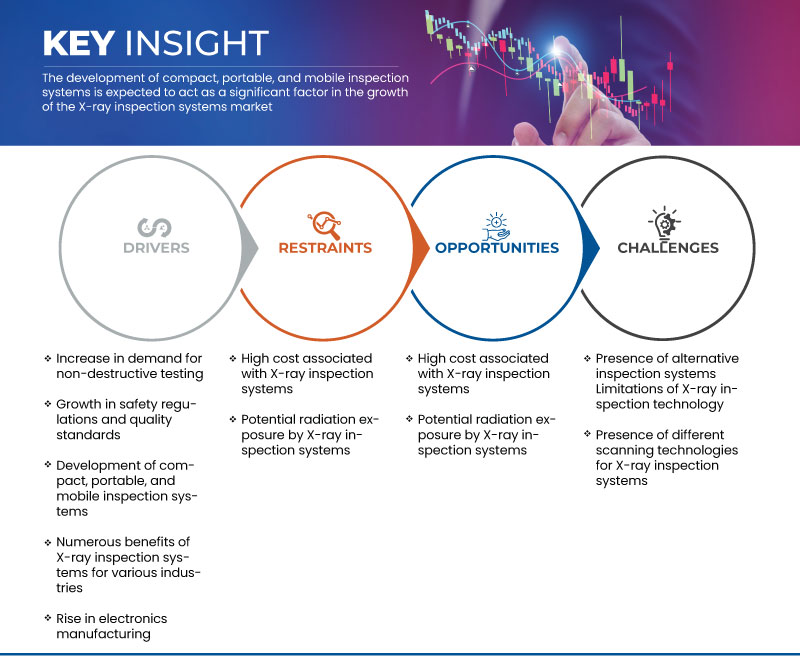 KEY INSIGHT

The development of compact, portable, and mobile inspection systems is expected to act as a significant factor in the growth of the X-ray inspection systems market

DRIVERS

RESTRAINTS

OPPORTUNITIES

CHALLENGES

❖ Increase in demand for non-destructive testing

❖ Growth in safety regulations and quality standards

❖ Development of compact, portable, and mobile inspection systems

❖ Numerous benefits of X-ray inspection systems for various industries

❖ Rise in electronics manufacturing

❖ High cost associated with X-ray inspection systems

❖ Potential radiation exposure by X-ray inspection systems

❖ High cost associated with X-ray inspection systems

❖ Potential radiation exposure by X-ray inspection systems

❖ Presence of alternative inspection systems Limitations of X-ray inspection technology

❖ Presence of different scanning technologies for X-ray inspection systems